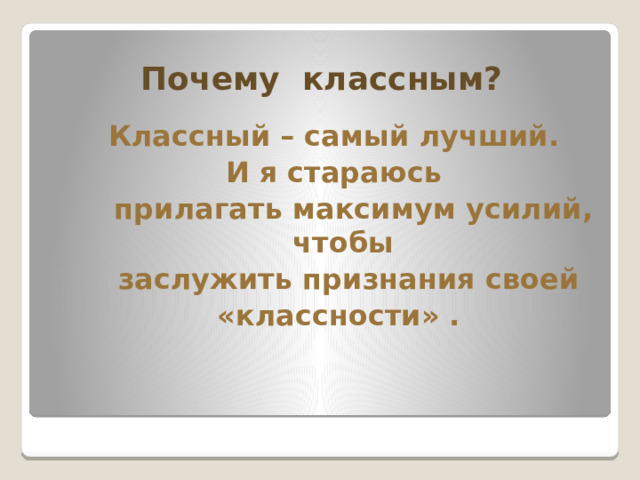 Почему классным?

Классный – самый лучший. И я стараюсь прилагать максимум усилий, чтобы заслужить признания своей «классности» .